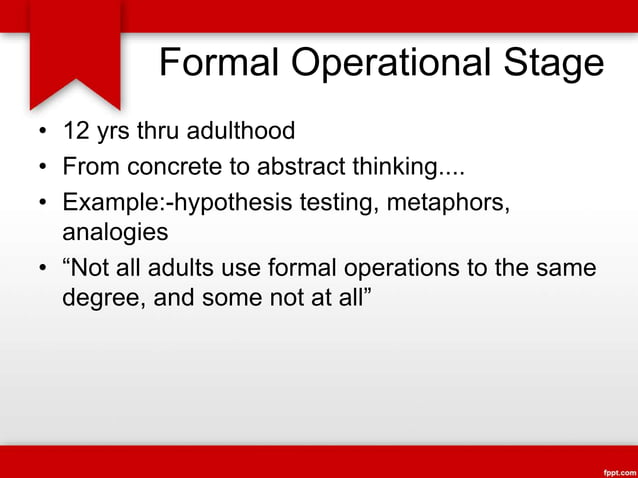 Formal Operational Stage

• 12 yrs thru adulthood
• From concrete to abstract thinking....
• Example:-hypothesis testing, metaphors, analogies
• “Not all adults use formal operations to the same degree, and some not at all”

fppt.com